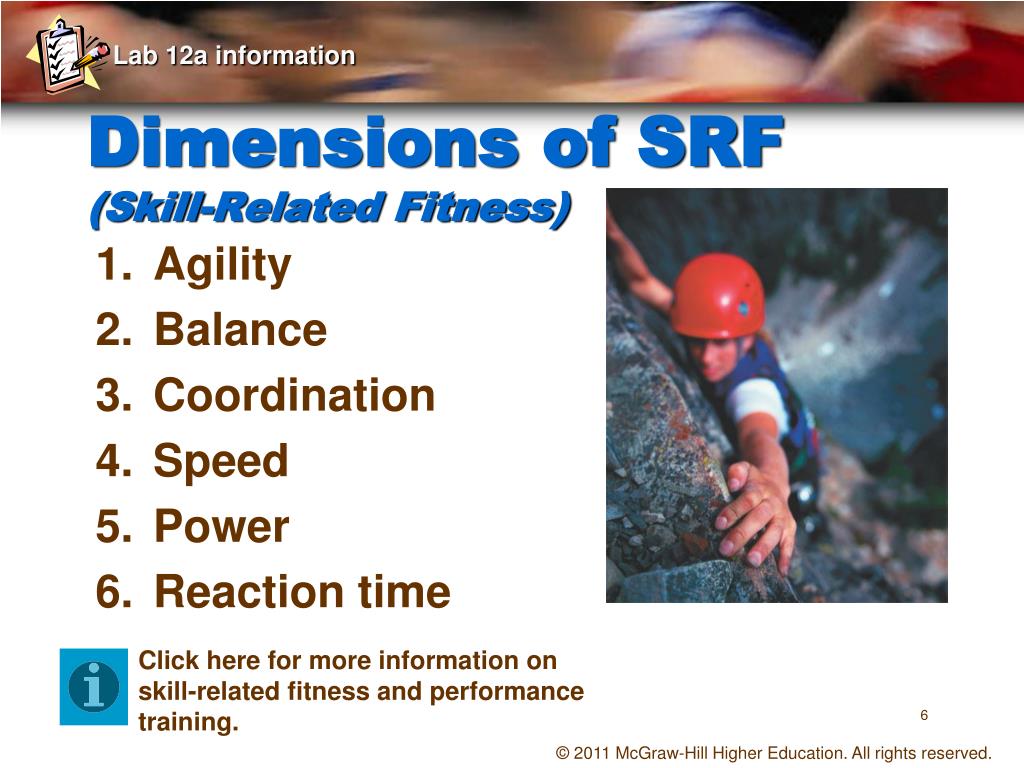 Lab 12a information

Dimensions of SRF
(Skill-Related Fitness)

1. Agility
2. Balance
3. Coordination
4. Speed
5. Power
6. Reaction time

Click here for more information on skill-related fitness and performance training.

6

© 2011 McGraw-Hill Higher Education. All rights reserved.